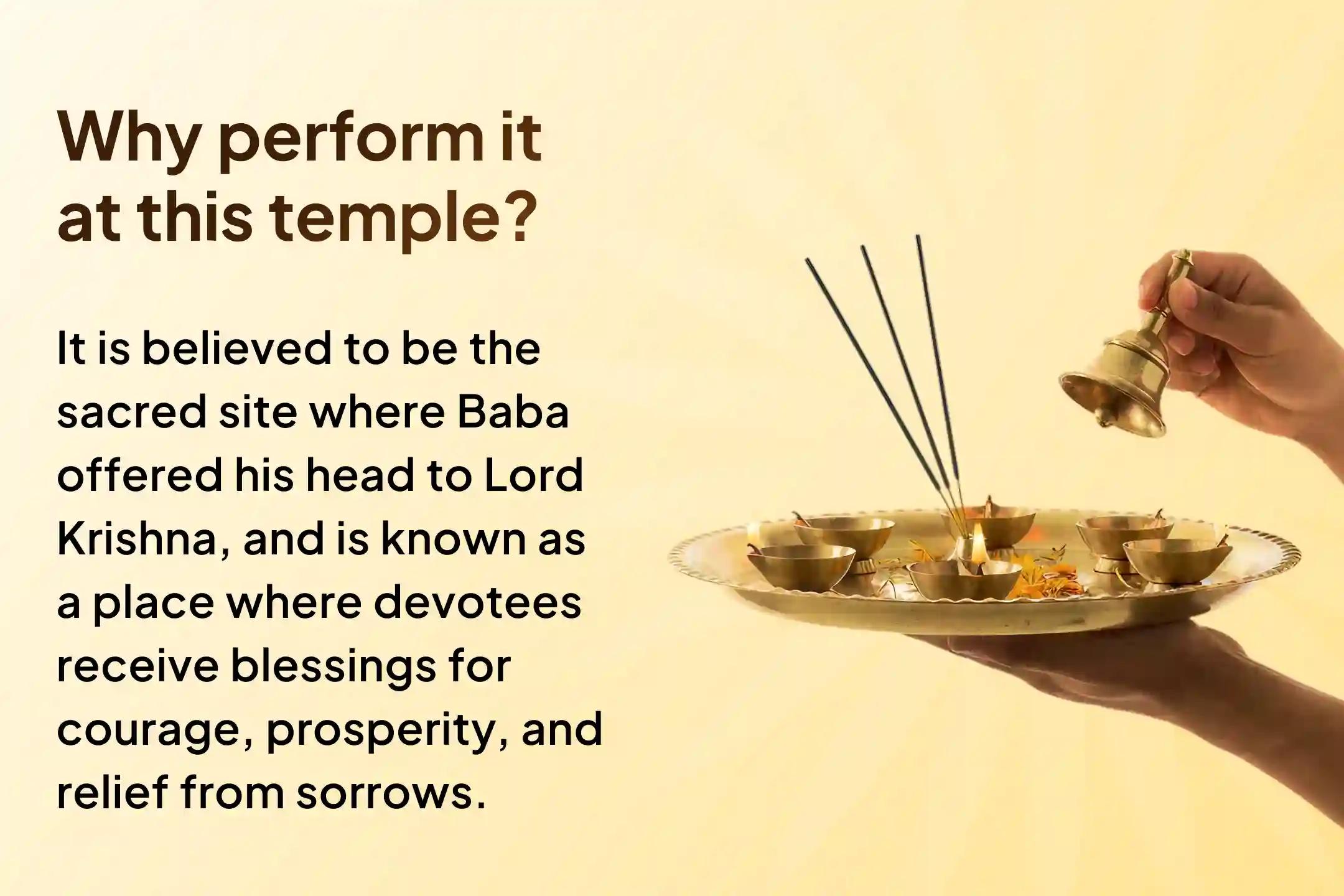 Why perform it at this temple?

It is believed to be the sacred site where Baba offered his head to Lord Krishna, and is known as a place where devotees receive blessings for courage, prosperity, and relief from sorrows.